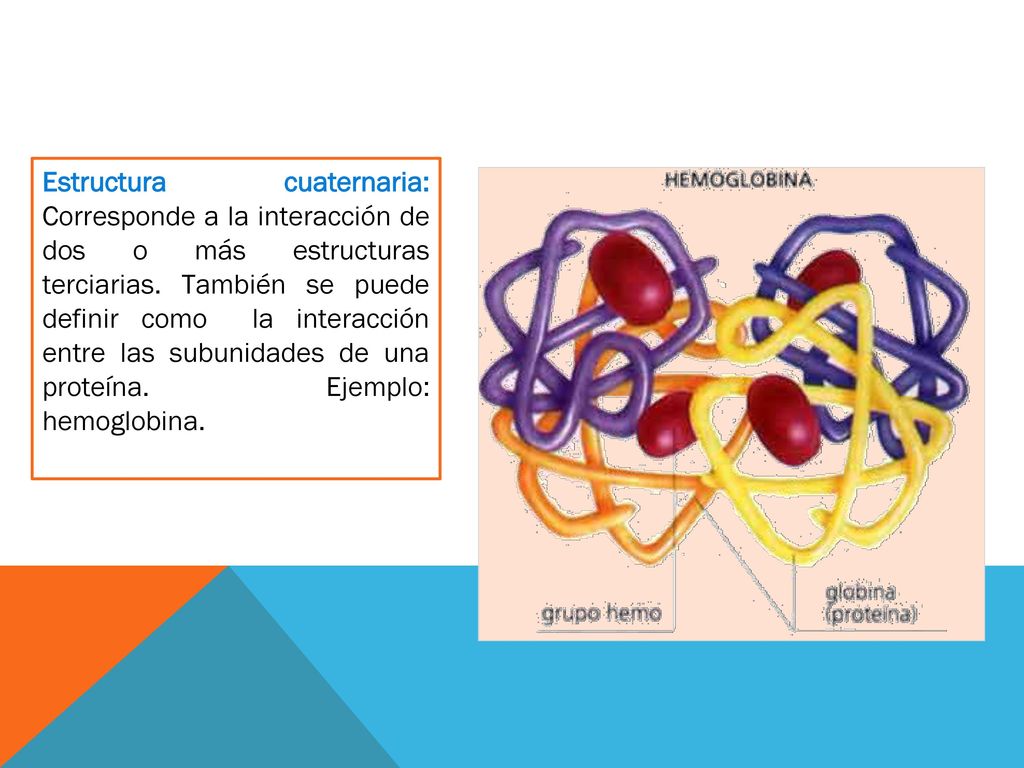 Estructura cuaternaria: Corresponde a la interacción de dos o más estructuras terciarias. También se puede definir como la interacción entre las subunidades de una proteína. Ejemplo: hemoglobina.

HEMOGLOBINA

grupo hemo

globina (proteína)